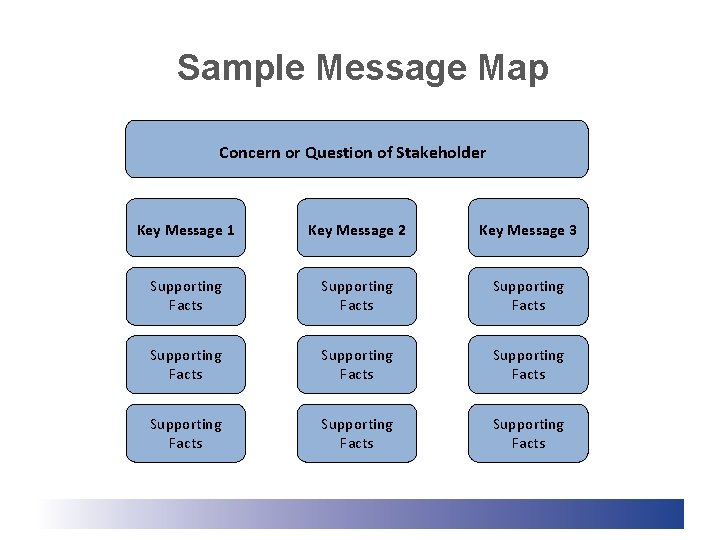 Sample Message Map

Concern or Question of Stakeholder

Key Message 1

Supporting Facts

Supporting Facts

Supporting Facts

Key Message 2

Supporting Facts

Supporting Facts

Supporting Facts

Key Message 3

Supporting Facts

Supporting Facts

Supporting Facts